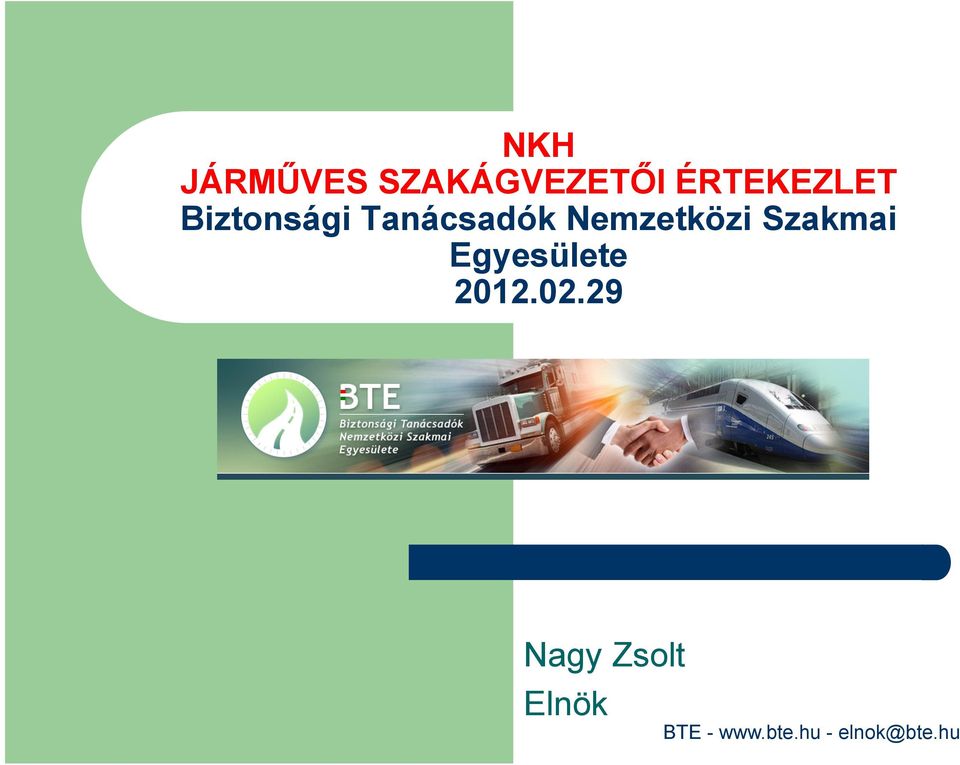 NKH
JÁRMŰVES SZAKÁGVEZETŐI ÉRTEKEZLET
Biztonsági Tanácsadók Nemzetközi Szakmai Egyesülete
2012.02.29

BTE
Biztonsági Tanácsadók Nemzetközi Szakmai Egyesülete

Nagy Zsolt
Elnök

BTE - www.bte.hu - elnok@bte.hu